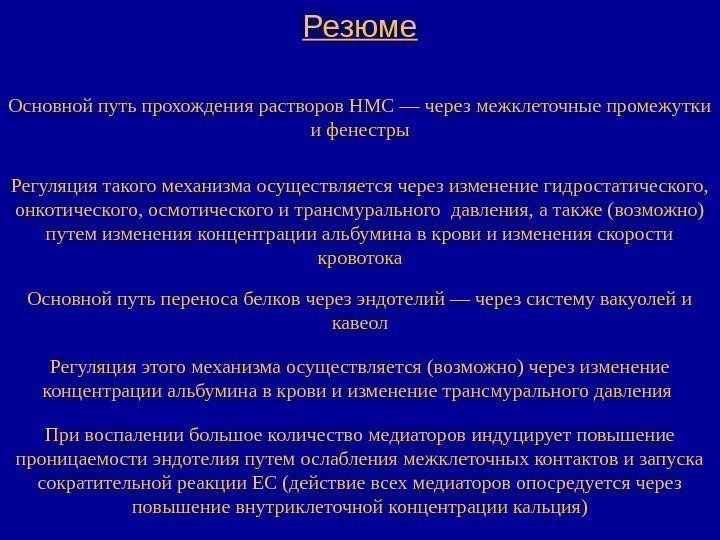 Резюме

Основной путь прохождения растворов НМС — через межклеточные промежутки и фенестры

Регуляция такого механизма осуществляется через изменение гидростатического, онкотического, осмотического и трансмурального давления, а также (возможно) путем изменения концентрации альбумина в крови и изменения скорости кровотока

Основной путь переноса белков через эндотелий — через систему вакуолей и кавеол

Регуляция этого механизма осуществляется (возможно) через изменение концентрации альбумина в крови и изменение трансмурального давления

При воспалении большое количество медиаторов индуцирует повышение проницаемости эндотелия путем ослабления межклеточных контактов и запуска сократительной реакции ЕС (действие всех медиаторов опосредуется через повышение внутриклеточной концентрации кальция)